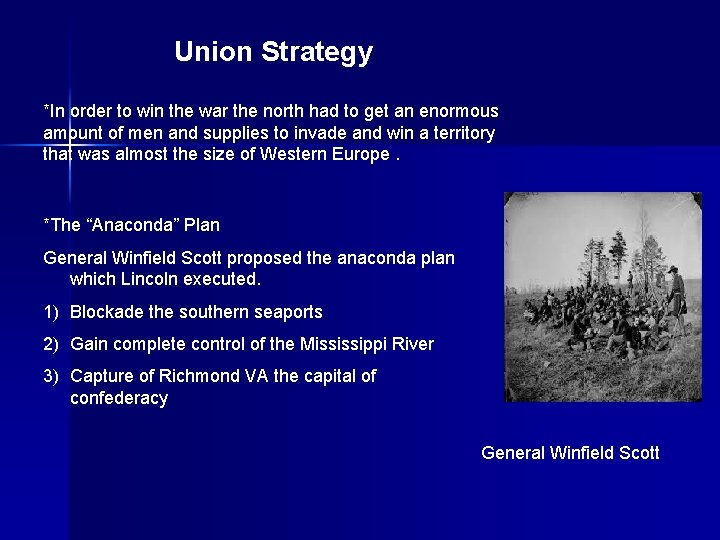 Union Strategy

*In order to win the war the north had to get an enormous amount of men and supplies to invade and win a territory that was almost the size of Western Europe .

*The “Anaconda” Plan

General Winfield Scott proposed the anaconda plan which Lincoln executed.

1) Blockade the southern seaports

2) Gain complete control of the Mississippi River

3) Capture of Richmond VA the capital of confederacy

General Winfield Scott